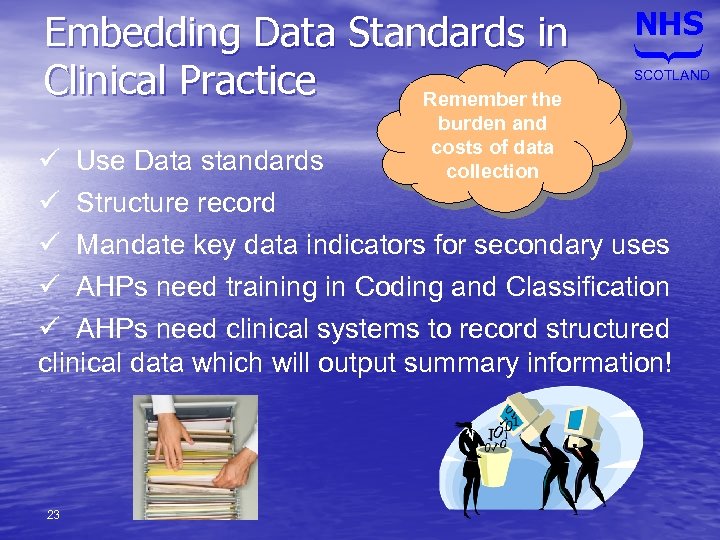 Embedding Data Standards in Clinical Practice

NHS
SCOTLAND

Remember the burden and costs of data collection

✓ Use Data standards
✓ Structure record
✓ Mandate key data indicators for secondary uses
✓ AHPs need training in Coding and Classification
✓ AHPs need clinical systems to record structured clinical data which will output summary information!

23